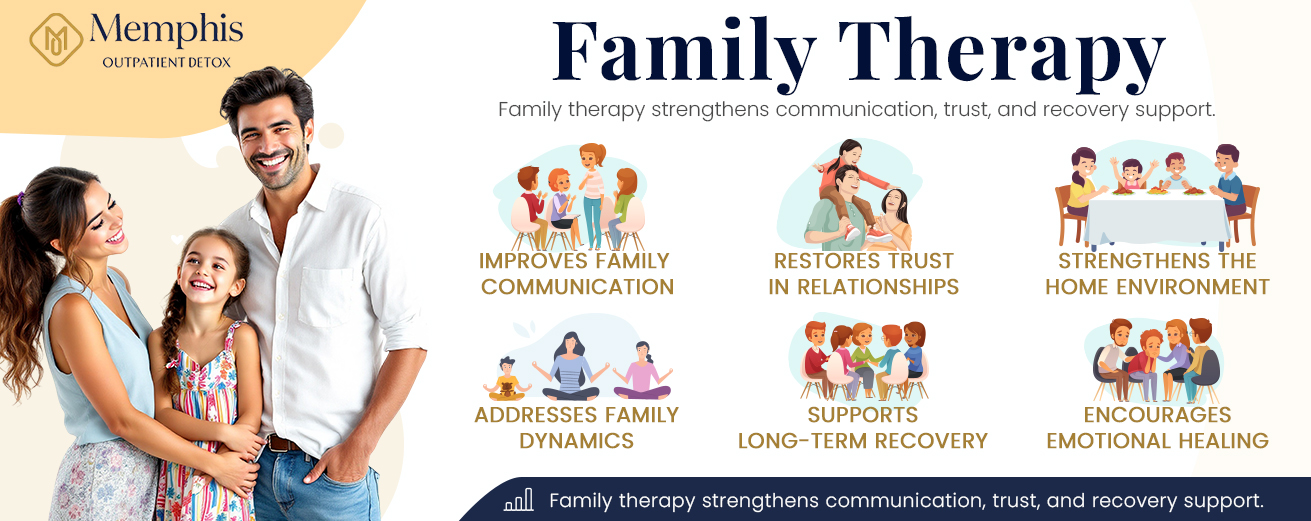 Memphis
OUTPATIENT DETOX

Family Therapy

Family therapy strengthens communication, trust, and recovery support.

IMPROVES FAMILY COMMUNICATION

RESTORES TRUST IN RELATIONSHIPS

STRENGTHENS THE HOME ENVIRONMENT

ADDRESSES FAMILY DYNAMICS

SUPPORTS LONG-TERM RECOVERY

ENCOURAGES EMOTIONAL HEALING

Family therapy strengthens communication, trust, and recovery support.